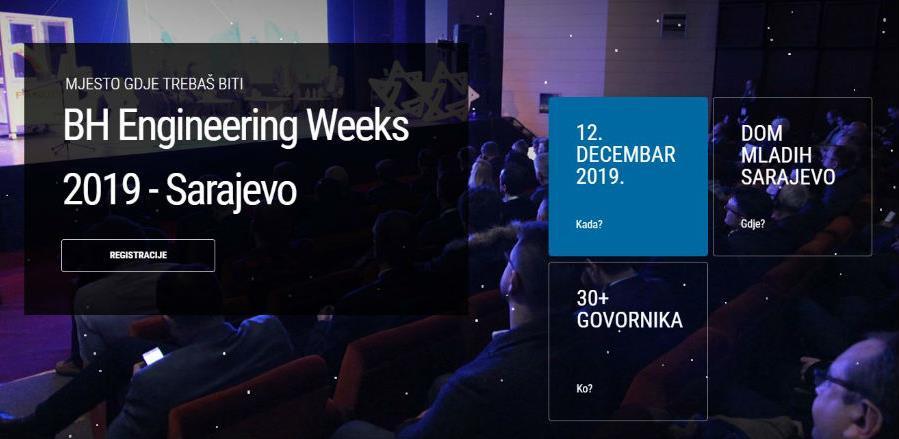 MJESTO GDJE TREBAŠ BITI

BH Engineering Weeks 2019 - Sarajevo

REGISTRACIJE

12. DECEMBAR 2019.

Kada?

DOM MLADIH SARAJEVO

Gdje?

30+ GOVORNIKA

Ko?